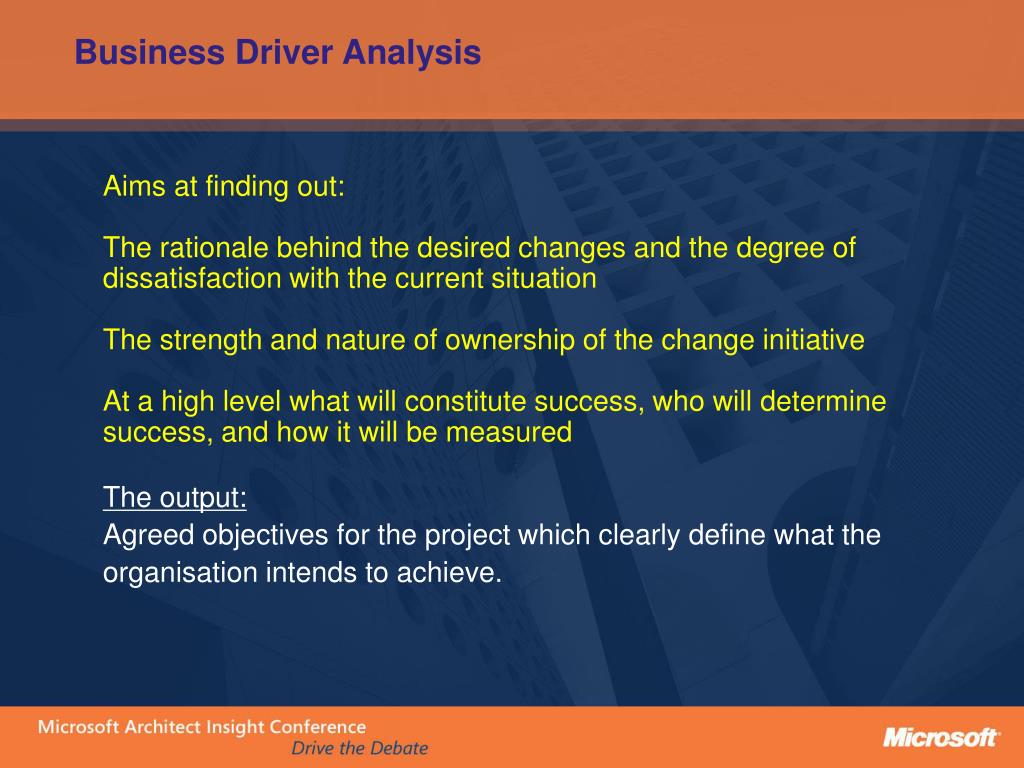 Business Driver Analysis

Aims at finding out:

The rationale behind the desired changes and the degree of dissatisfaction with the current situation

The strength and nature of ownership of the change initiative

At a high level what will constitute success, who will determine success, and how it will be measured

The output:
Agreed objectives for the project which clearly define what the organisation intends to achieve.

Microsoft Architect Insight Conference
Drive the Debate

Microsoft